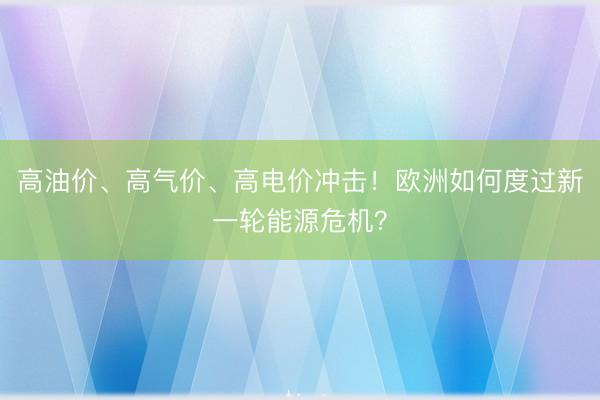 高油价、高气价、高电价冲击！欧洲如何度过新一轮能源危机？